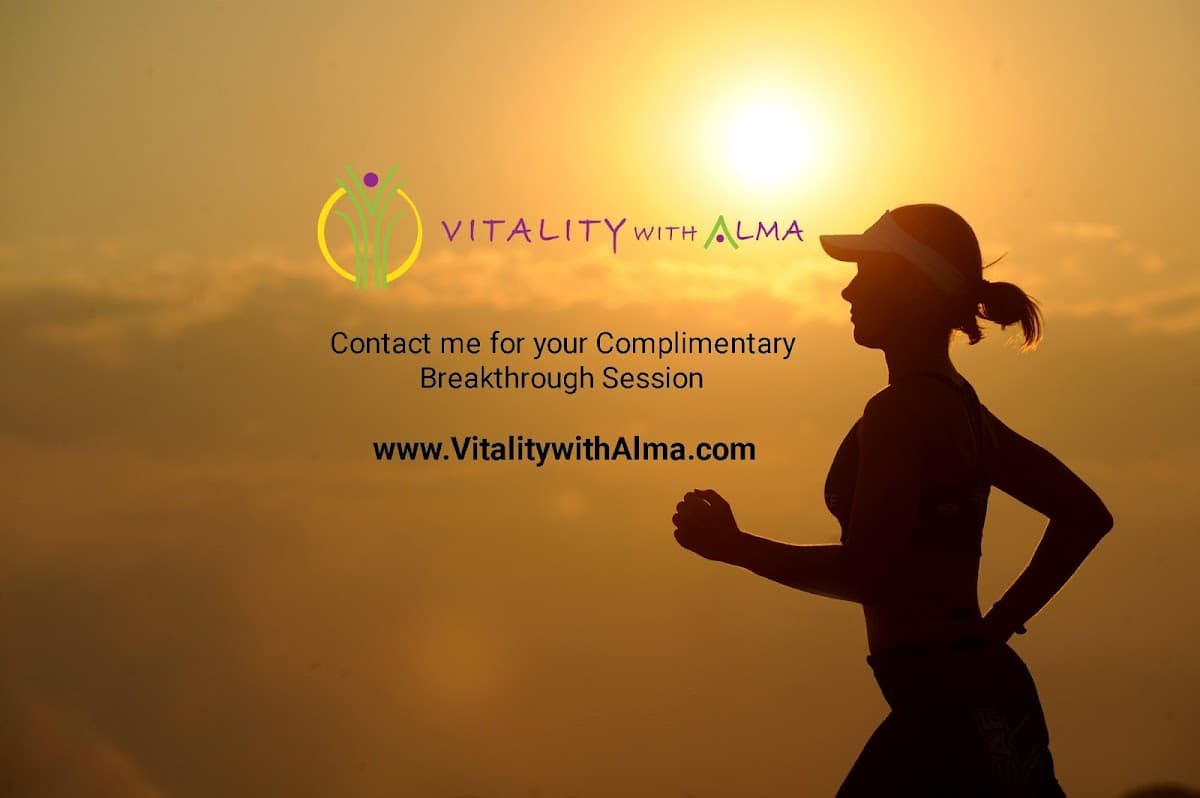 VITALITY WITH ALMA

Contact me for your Complimentary Breakthrough Session

www.VitalitywithAlma.com